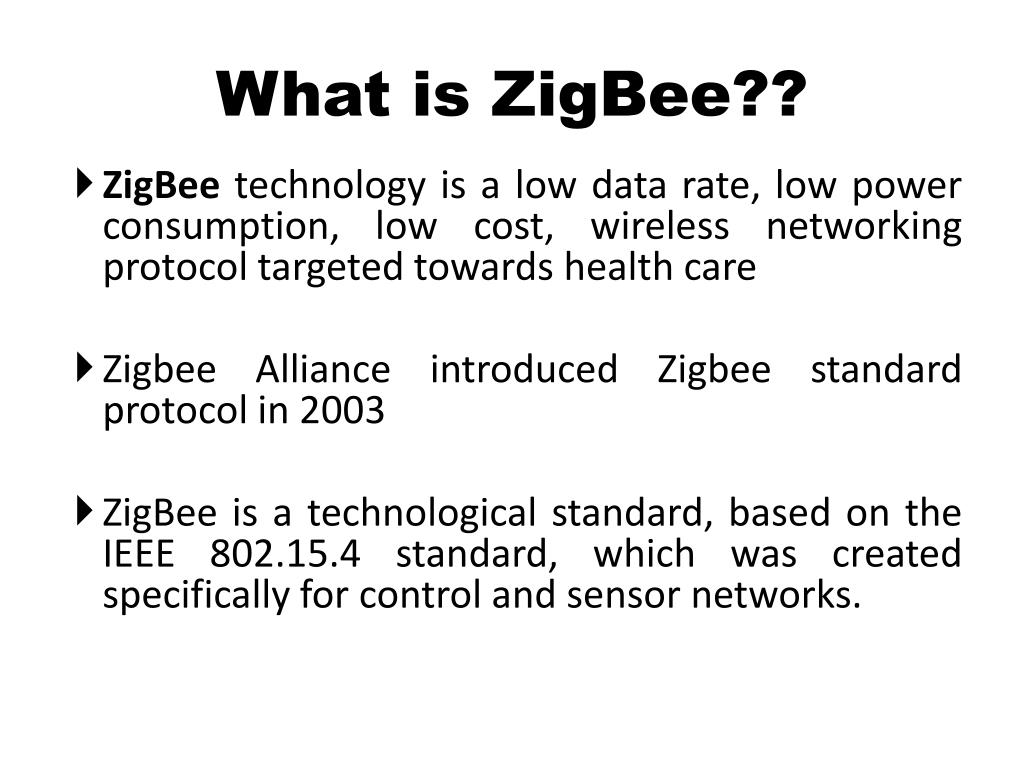 What is ZigBee??

ZigBee technology is a low data rate, low power consumption, low cost, wireless networking protocol targeted towards health care

Zigbee Alliance introduced Zigbee standard protocol in 2003

ZigBee is a technological standard, based on the IEEE 802.15.4 standard, which was created specifically for control and sensor networks.